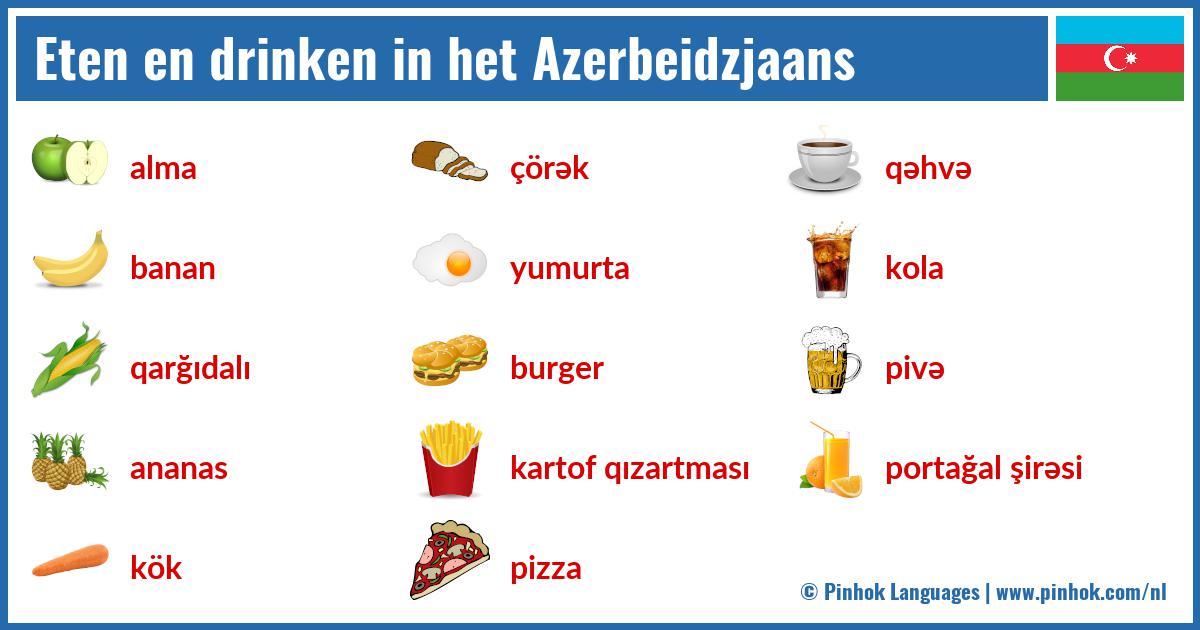 Eten en drinken in het Azerbeidzjaans

alma

banan

qarğıdalı

ananas

kök

çörək

yumurta

burger

kartof qızartması

pizza

qəhvə

kola

pivə

portağal şirəsi

© Pinhok Languages | www.pinhok.com/nl